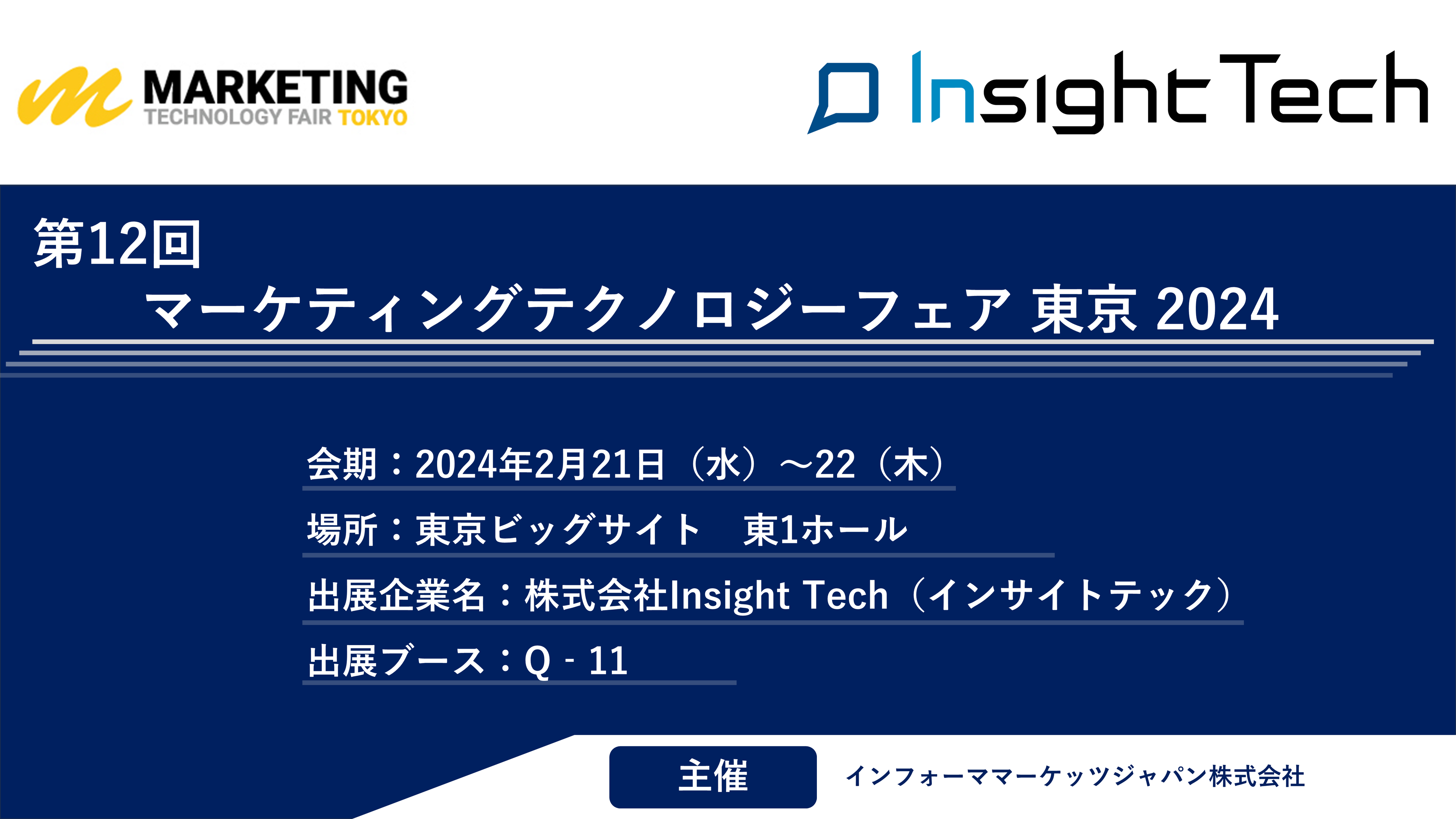 MARKETING
TECHNOLOGY FAIR TOKYO

Insight Tech

第12回
マーケティングテクノロジーフェア 東京 2024

会期：2024年2月21日（水）～22（木）
場所：東京ビッグサイト　東1ホール
出展企業名：株式会社Insight Tech（インサイトテック）
出展ブース：Q - 11

主催
インフォーママーケッツジャパン株式会社